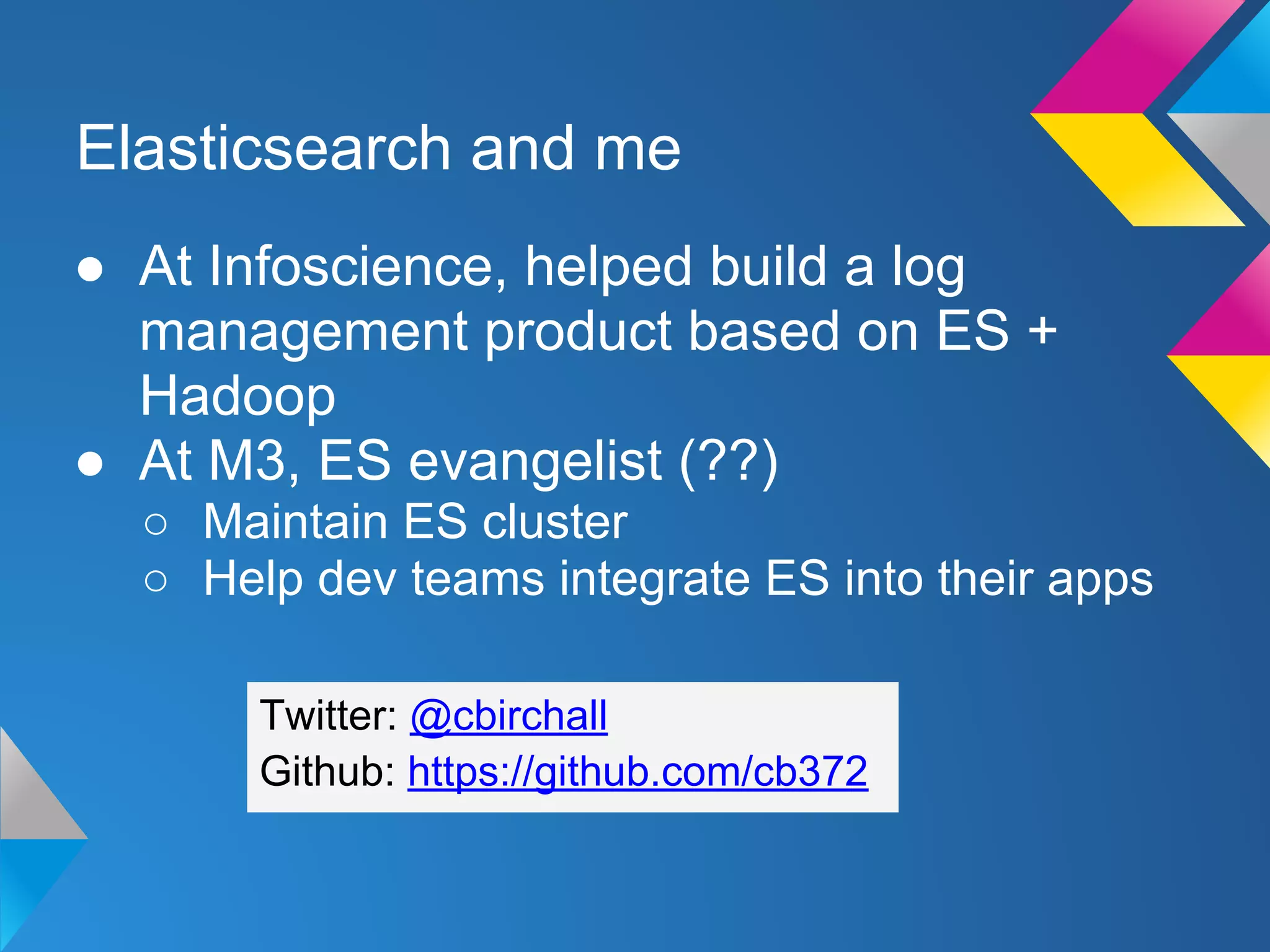 Elasticsearch and me

● At Infoscience, helped build a log management product based on ES + Hadoop
● At M3, ES evangelist (??)
○ Maintain ES cluster
○ Help dev teams integrate ES into their apps

Twitter: @cbirchall
Github: https://github.com/cb372